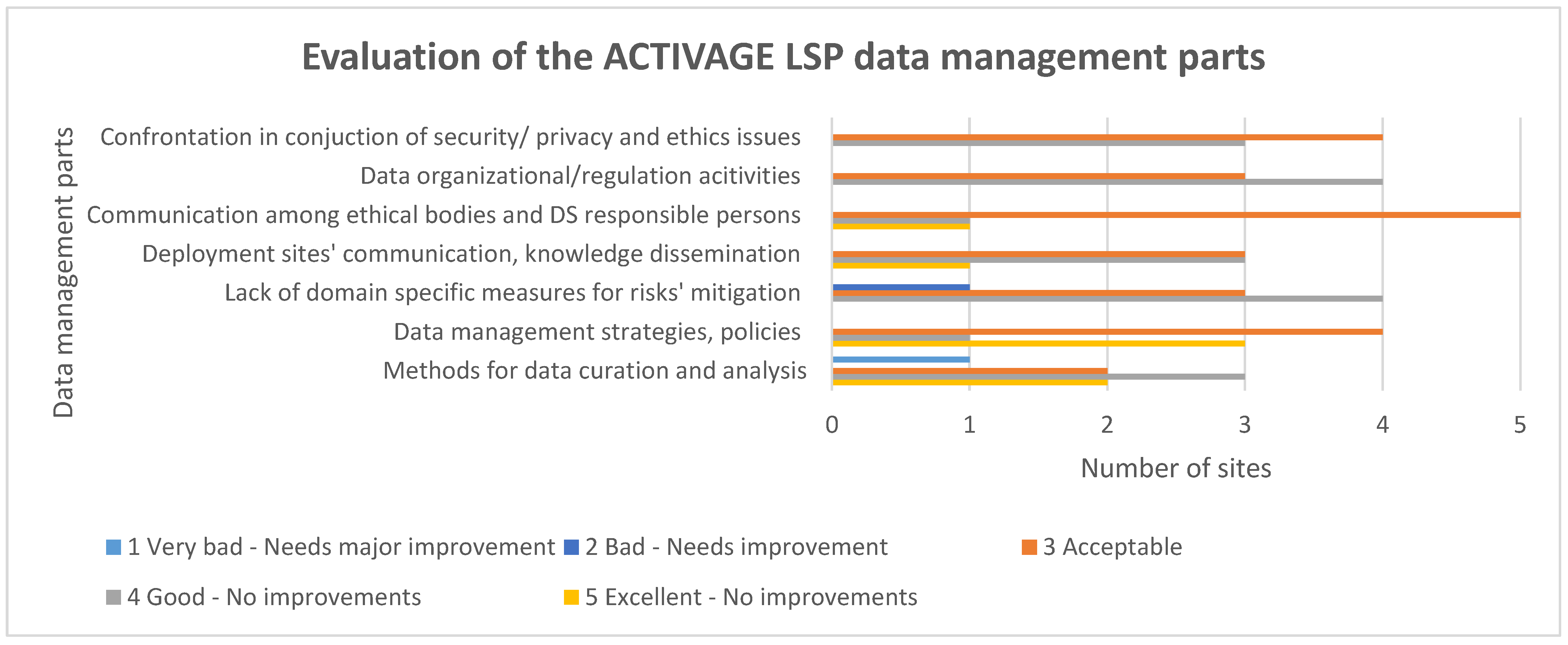 Evaluation of the ACTIVAGE LSP data management parts

Data management parts

Confrontation in conjuction of security/ privacy and ethics issues
Data organizational/regulation acitivities
Communication among ethical bodies and DS responsible persons
Deployment sites' communication, knowledge dissemination
Lack of domain specific measures for risks' mitigation
Data management strategies, policies
Methods for data curation and analysis

0 1 2 3 4 5

Number of sites

1 Very bad - Needs major improvement
2 Bad - Needs improvement
3 Acceptable
4 Good - No improvements
5 Excellent - No improvements